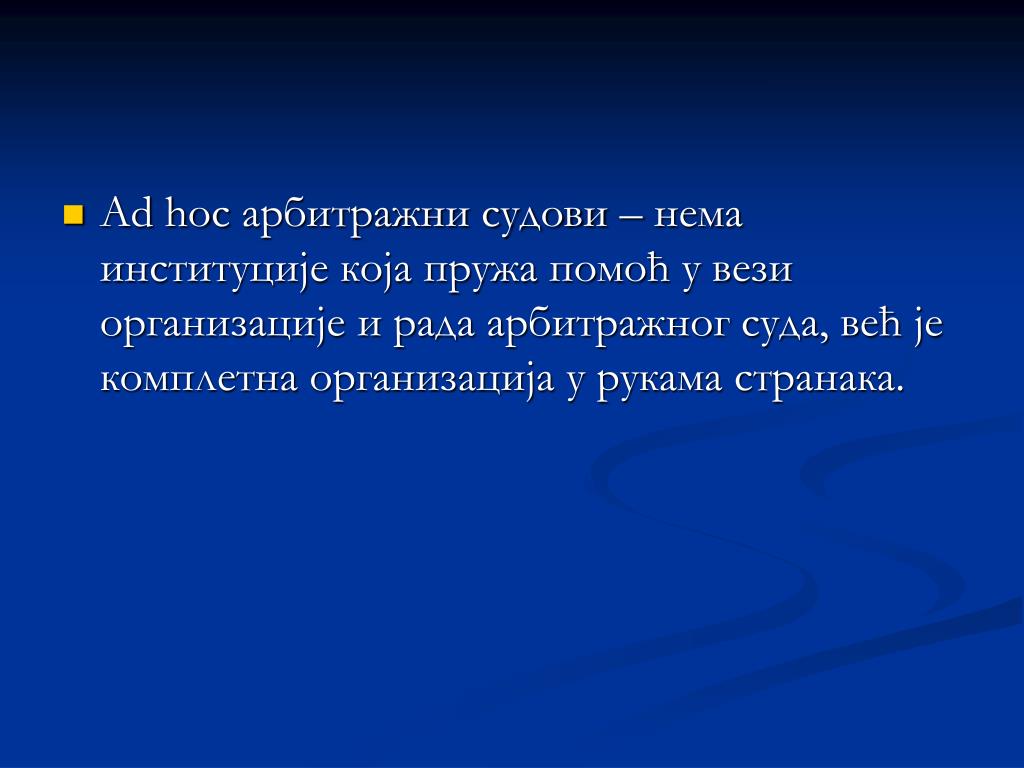 Ad hoc арбитражни судови – нема институције која пружа помоћ у вези организације и рада арбитражног суда, већ је комплетна организација у рукама странака.